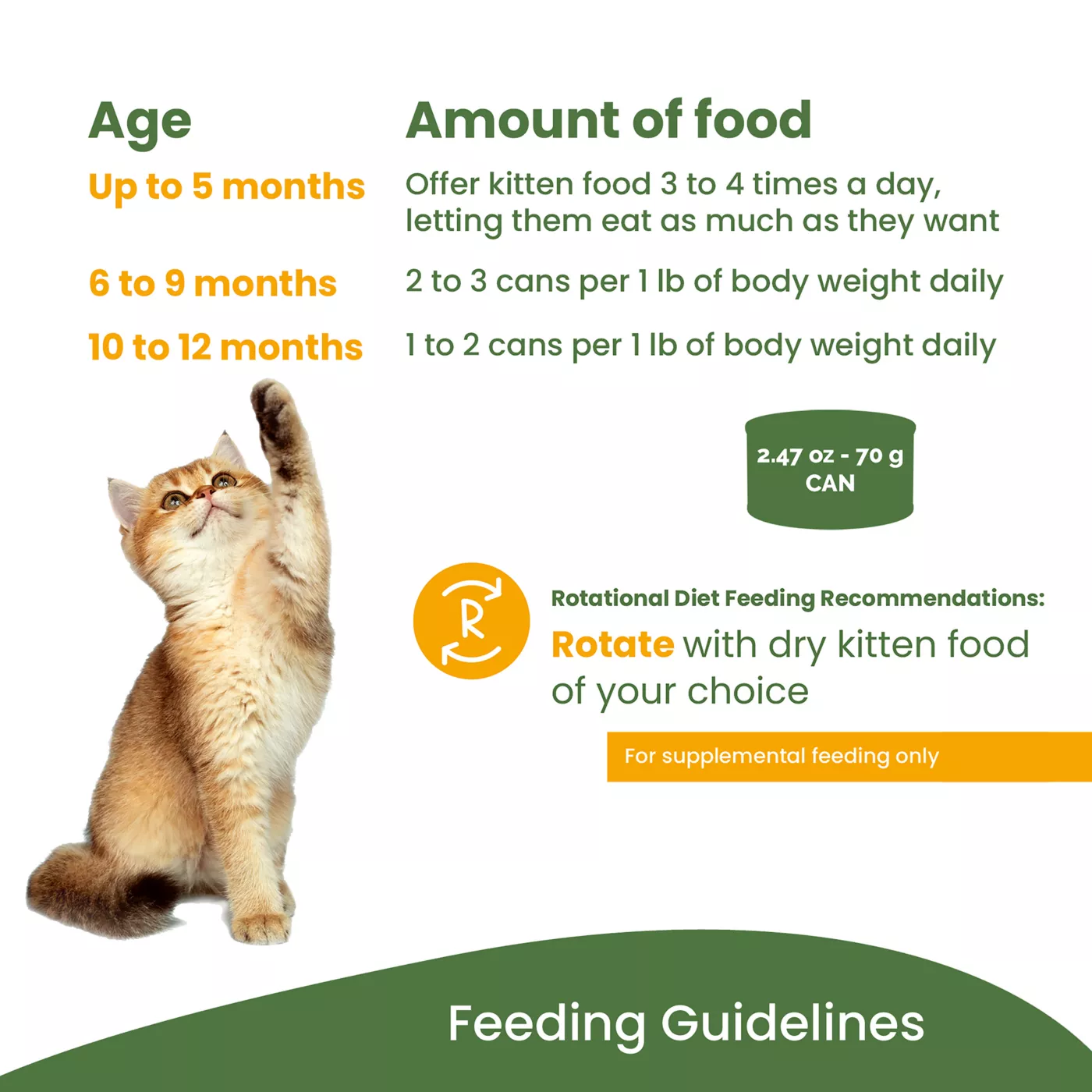 | Age | Amount of food |
|---|---|
| Up to 5 months | Offer kitten food 3 to 4 times a day, letting them eat as much as they want |
| 6 to 9 months | 2 to 3 cans per 1 lb of body weight daily |
| 10 to 12 months | 1 to 2 cans per 1 lb of body weight daily |

2.47 oz - 70 g
CAN

R

Rotational Diet Feeding Recommendations:
Rotate with dry kitten food of your choice

For supplemental feeding only

Feeding Guidelines